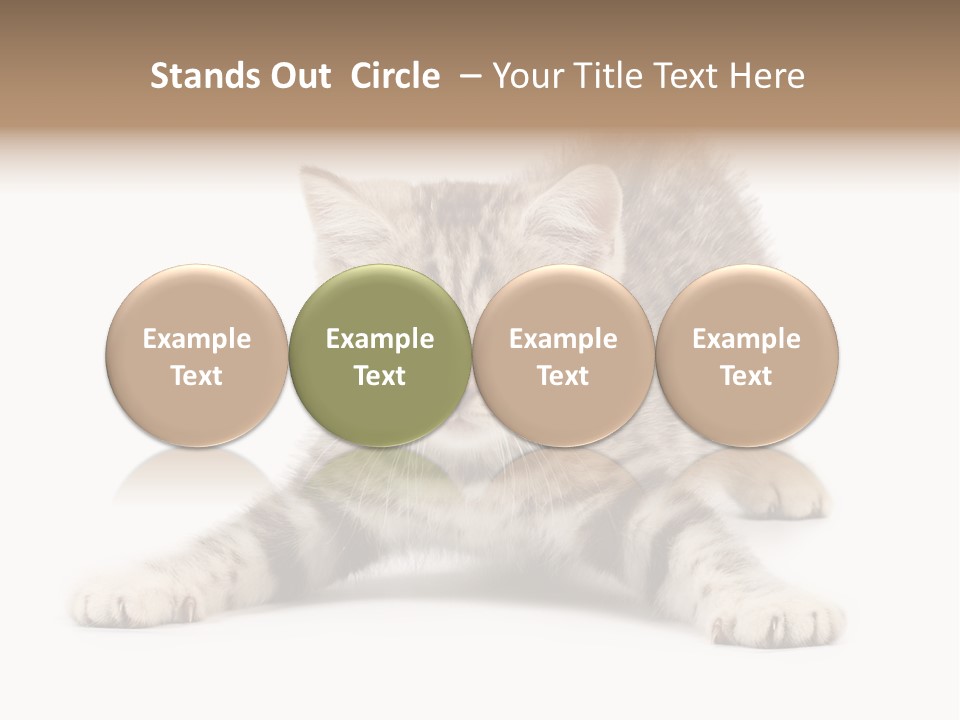 Stands Out Circle – Your Title Text Here

Example Text

Example Text

Example Text

Example Text